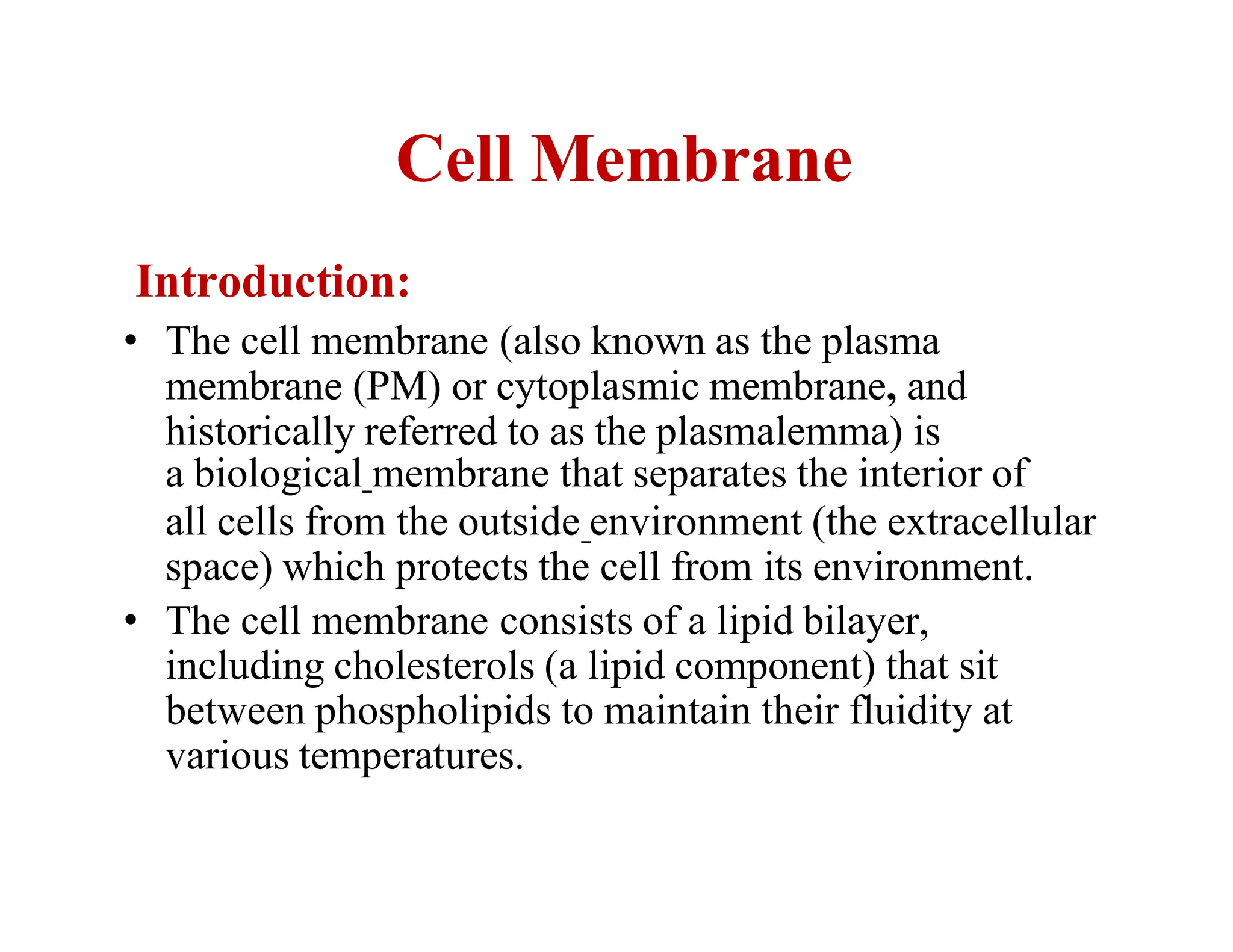 Cell Membrane

Introduction:

• The cell membrane (also known as the plasma membrane (PM) or cytoplasmic membrane, and historically referred to as the plasmalemma) is a biological membrane that separates the interior of all cells from the outside environment (the extracellular space) which protects the cell from its environment.

• The cell membrane consists of a lipid bilayer, including cholesterols (a lipid component) that sit between phospholipids to maintain their fluidity at various temperatures.